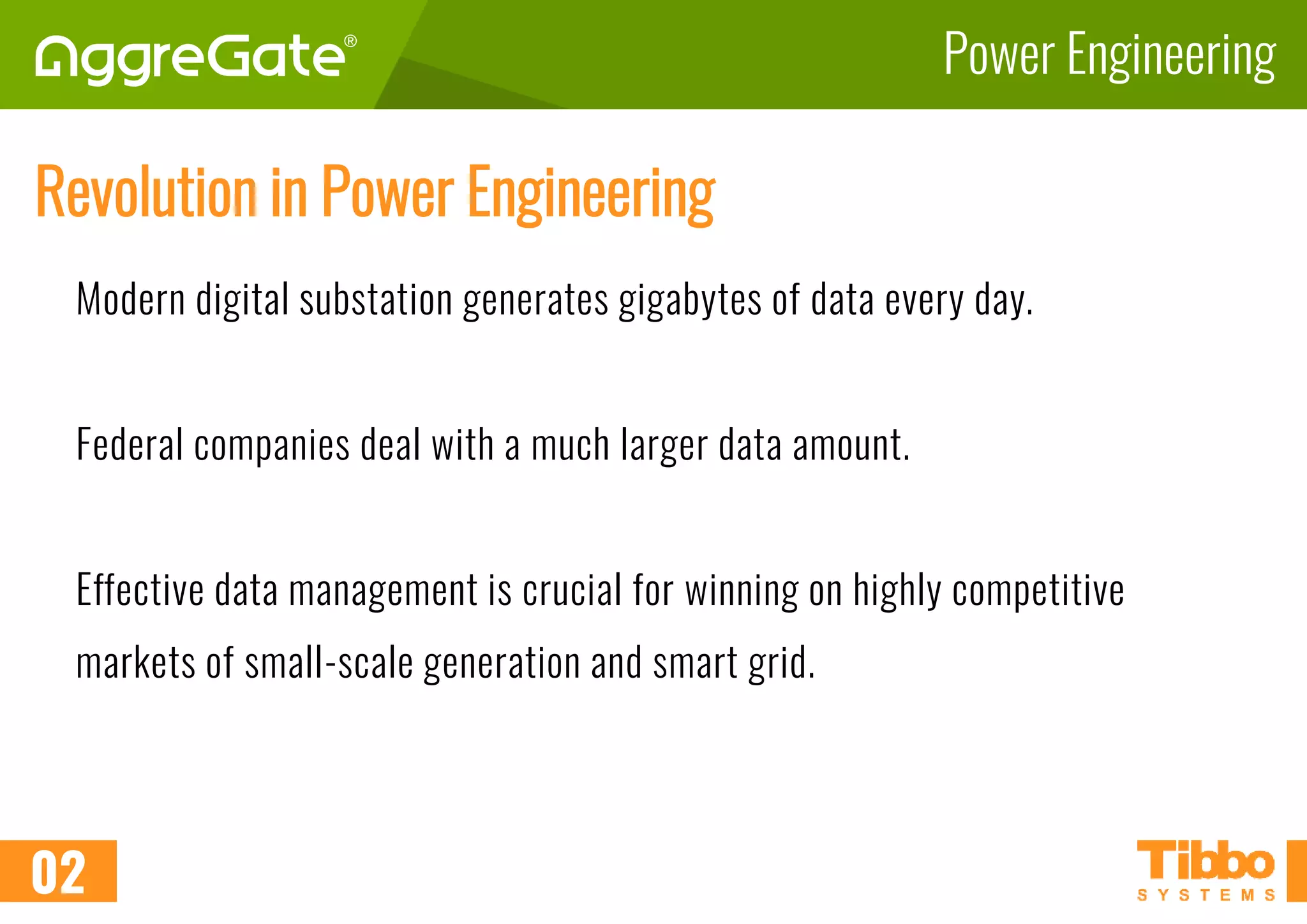 AggreGate®

Power Engineering

Revolution in Power Engineering

Modern digital substation generates gigabytes of data every day.

Federal companies deal with a much larger data amount.

Effective data management is crucial for winning on highly competitive markets of small-scale generation and smart grid.

02

Tibbo SYSTEMS